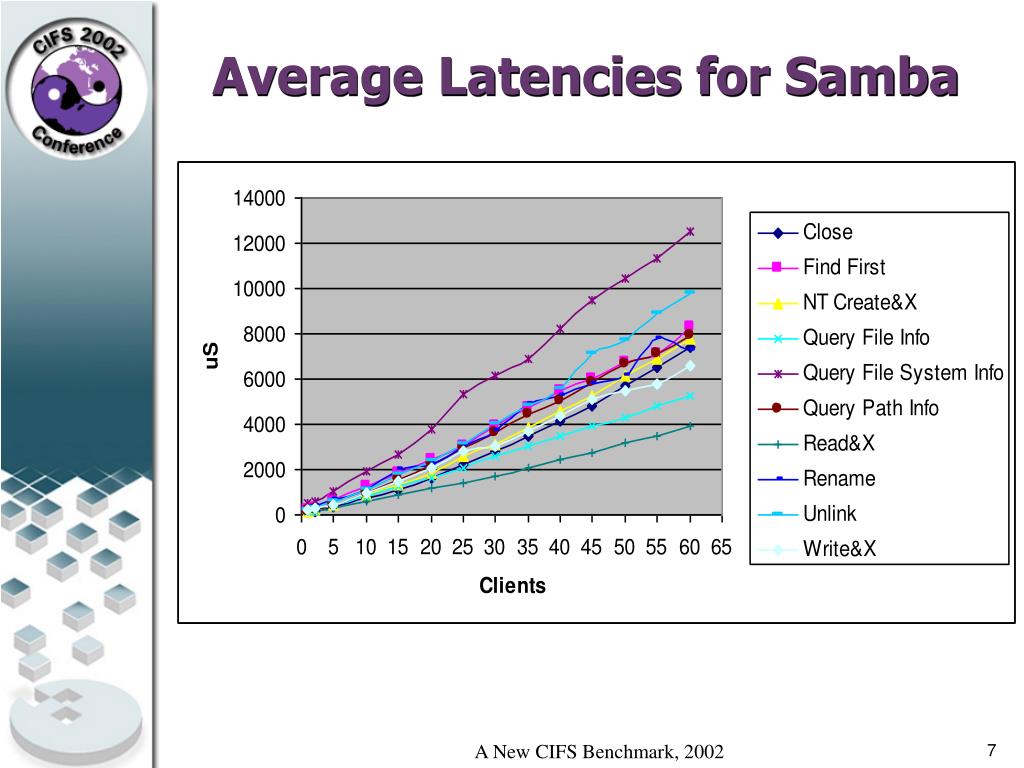 CIFS 2002
Conference

Average Latencies for Samba

14000
12000
10000
8000
6000
4000
2000
0

uS

0 5 10 15 20 25 30 35 40 45 50 55 60 65

Clients

Close
Find First
NT Create&X
Query File Info
Query File System Info
Query Path Info
Read&X
Rename
Unlink
Write&X

A New CIFS Benchmark, 2002

7